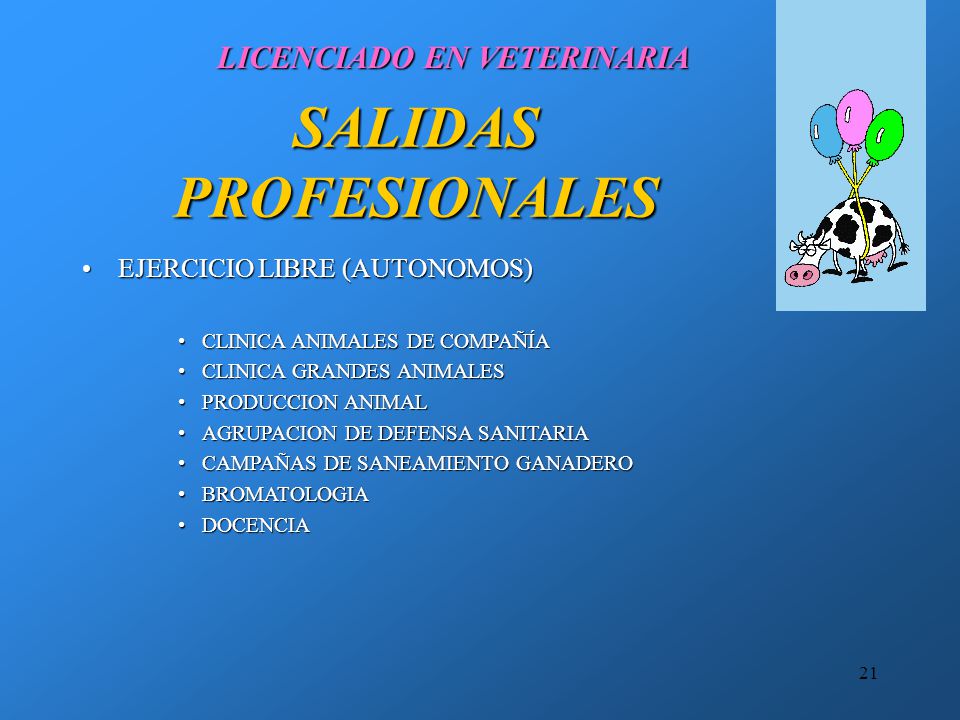 LICENCIADO EN VETERINARIA

SALIDAS PROFESIONALES

• EJERCICIO LIBRE (AUTONOMOS)

• CLINICA ANIMALES DE COMPAÑÍA
• CLINICA GRANDES ANIMALES
• PRODUCCION ANIMAL
• AGRUPACION DE DEFENSA SANITARIA
• CAMPAÑAS DE SANEAMIENTO GANADERO
• BROMATOLOGIA
• DOCENCIA

21